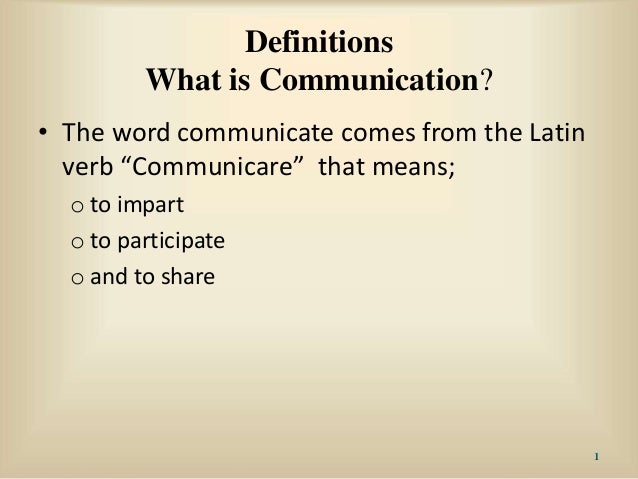 Definitions
What is Communication?

• The word communicate comes from the Latin verb “Communicare” that means;
o to impart
o to participate
o and to share

1